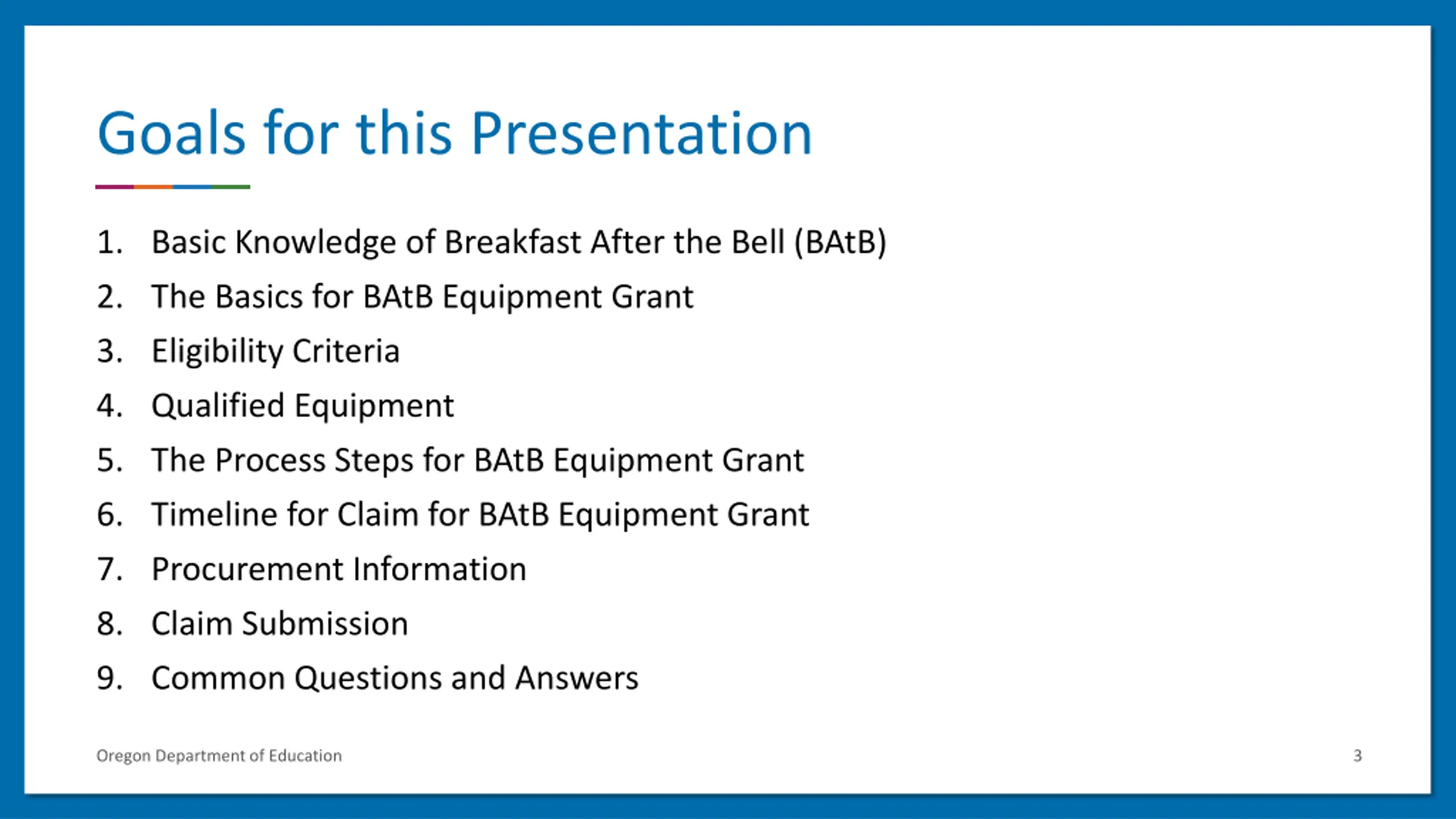 Goals for this Presentation

1. Basic Knowledge of Breakfast After the Bell (BAtB)
2. The Basics for BAtB Equipment Grant
3. Eligibility Criteria
4. Qualified Equipment
5. The Process Steps for BAtB Equipment Grant
6. Timeline for Claim for BAtB Equipment Grant
7. Procurement Information
8. Claim Submission
9. Common Questions and Answers

Oregon Department of Education

3